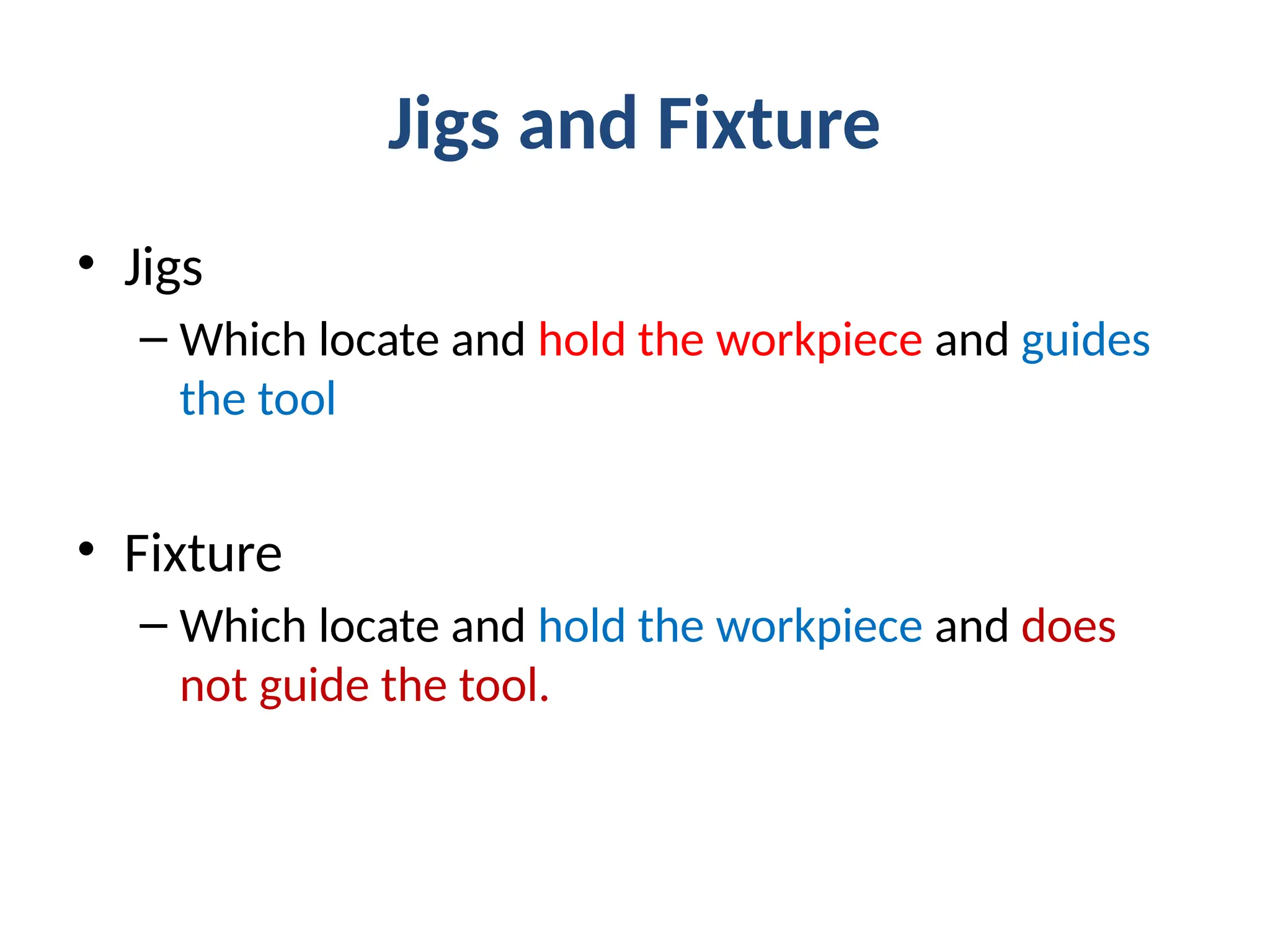 Jigs and Fixture

• Jigs
– Which locate and hold the workpiece and guides the tool

• Fixture
– Which locate and hold the workpiece and does not guide the tool.